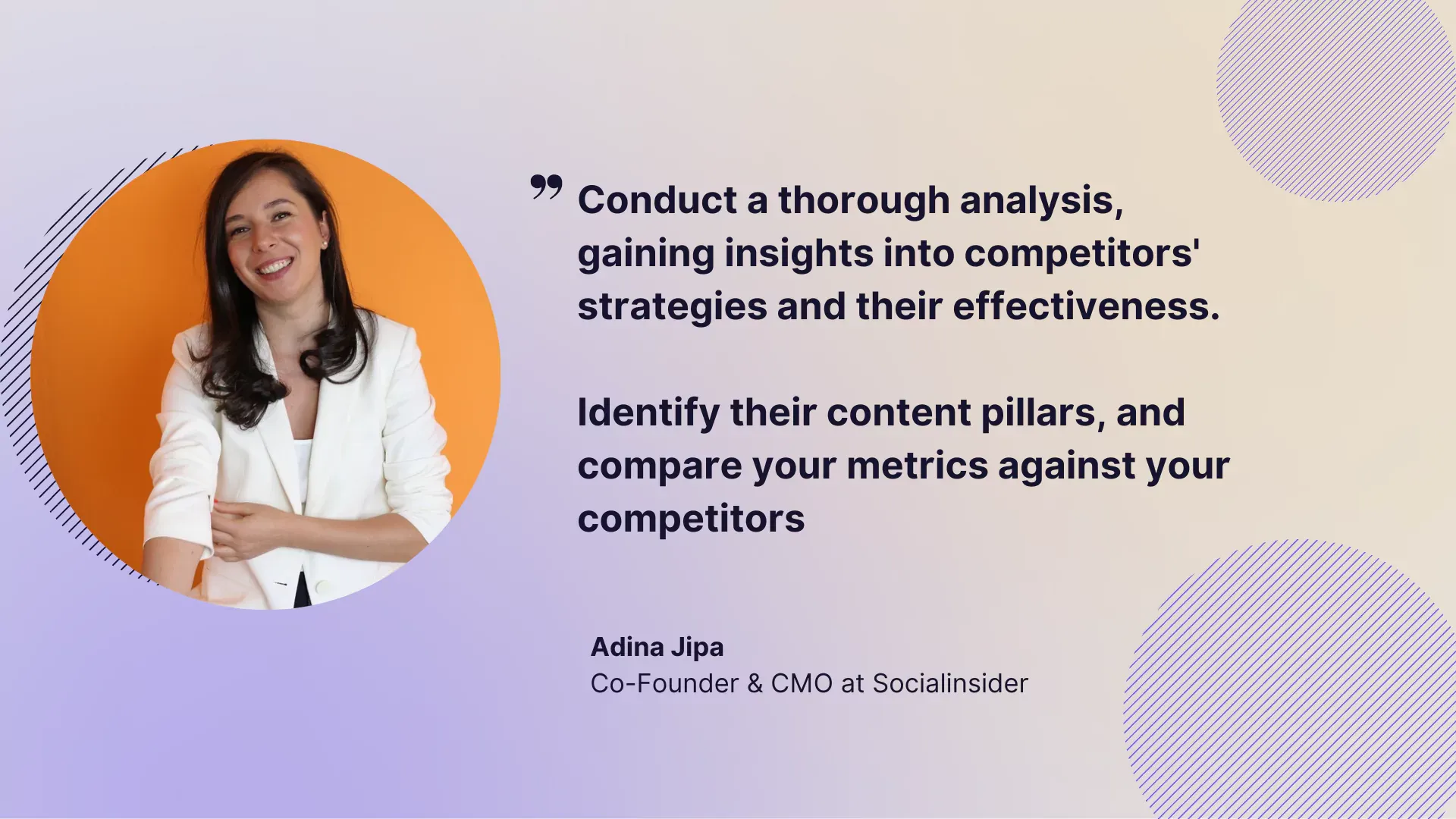 ” Conduct a thorough analysis, gaining insights into competitors' strategies and their effectiveness.

Identify their content pillars, and compare your metrics against your competitors

Adina Jipa
Co-Founder & CMO at Socialinsider